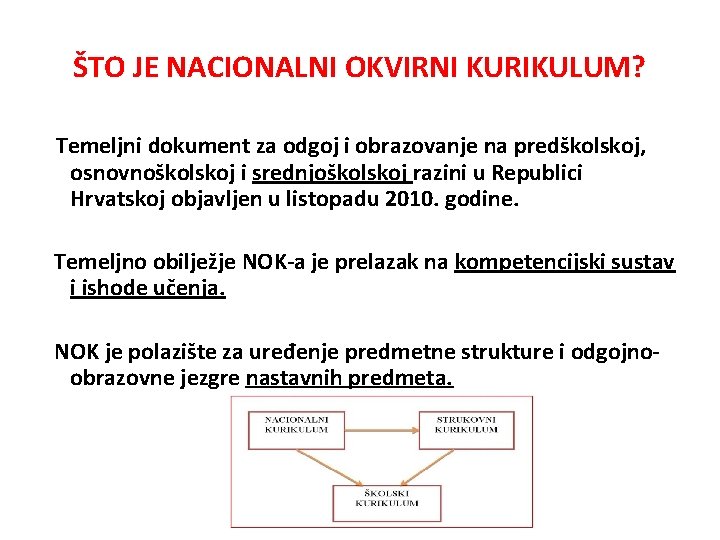 ŠTO JE NACIONALNI OKVIRNI KURIKULUM?

Temeljni dokument za odgoj i obrazovanje na predškolskoj, osnovnoškolskoj i srednjoškolskoj razini u Republici Hrvatskoj objavljen u listopadu 2010. godine.

Temeljno obilježje NOK-a je prelazak na kompetencijski sustav i ishode učenja.

NOK je polazište za uređenje predmetne strukture i odgojno-obrazovne jezgre nastavnih predmeta.

NACIONALNI KURIKULUM

STRUKOVNI KURIKULUM

ŠKOLSKI KURIKULUM